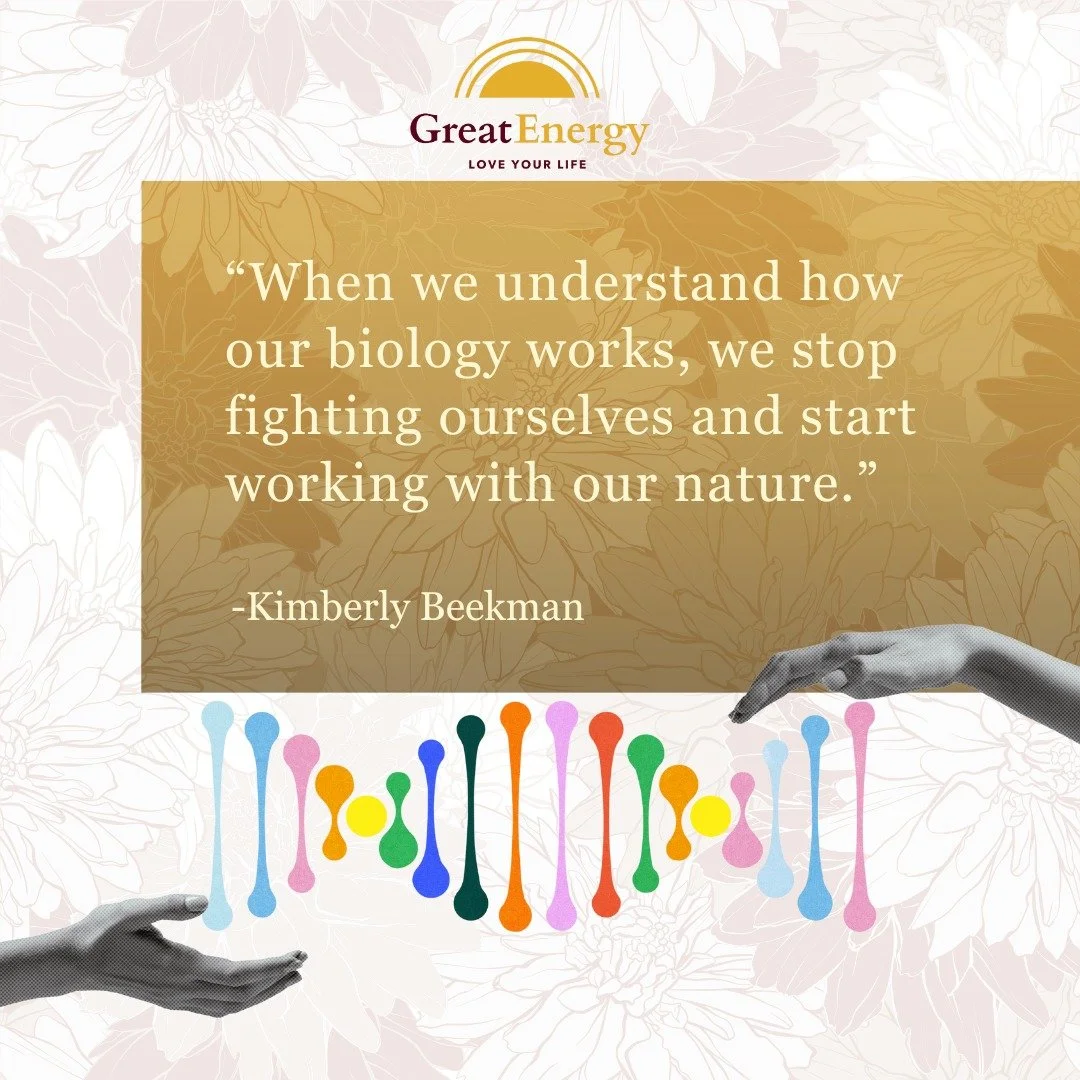 GreatEnergy
LOVE YOUR LIFE

“When we understand how our biology works, we stop fighting ourselves and start working with our nature.”

-Kimberly Beekman